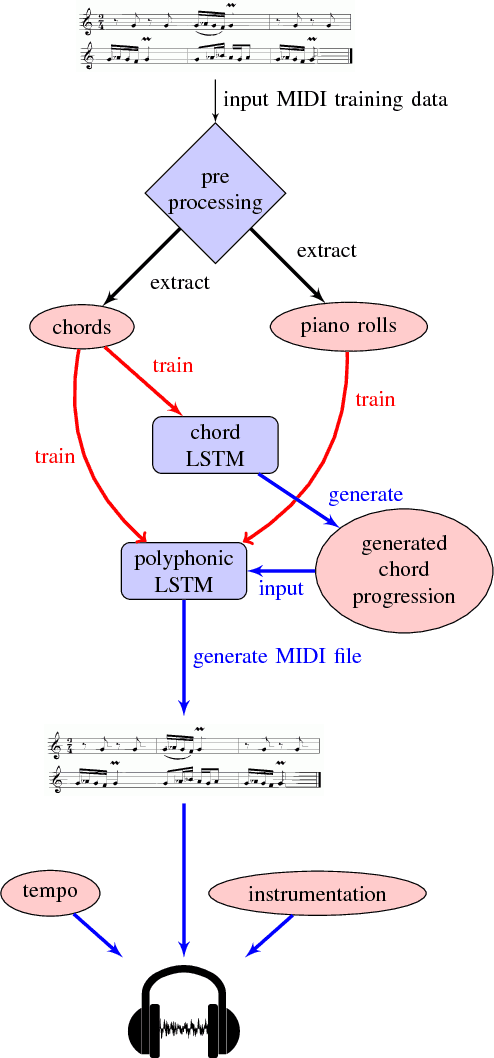 input MIDI training data

pre processing

extract

extract

chords

piano rolls

train

train

train

chord LSTM

generate

polyphonic LSTM

input

generated chord progression

generate MIDI file

tempo

instrumentation